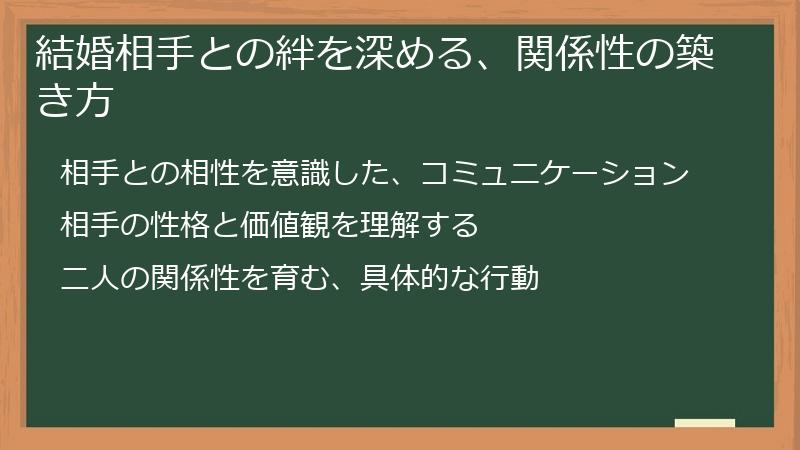 結婚相手との絆を深める、関係性の築き方

相手との相性を意識した、コミュニケーション

相手の性格と価値観を理解する

二人の関係性を育む、具体的な行動